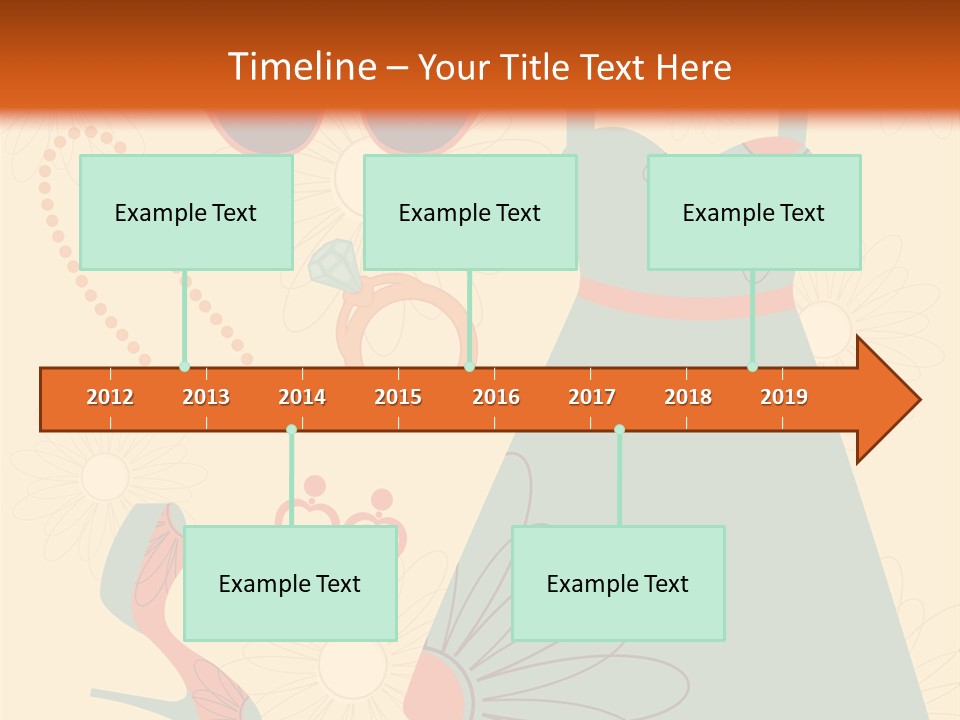 Timeline – Your Title Text Here

Example Text

Example Text

Example Text

2012 2013 2014 2015 2016 2017 2018 2019

Example Text

Example Text